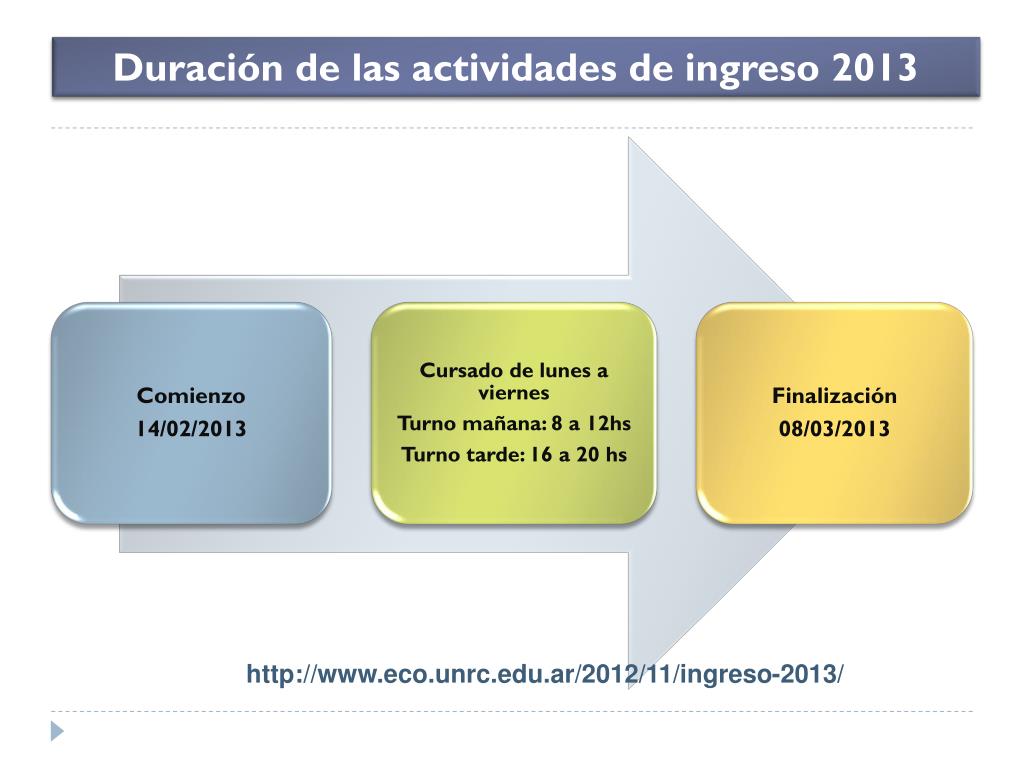 Duración de las actividades de ingreso 2013

Comienzo
14/02/2013

Cursado de lunes a viernes
Turno mañana: 8 a 12hs
Turno tarde: 16 a 20 hs

Finalización
08/03/2013

http://www.eco.unrc.edu.ar/2012/11/ingreso-2013/